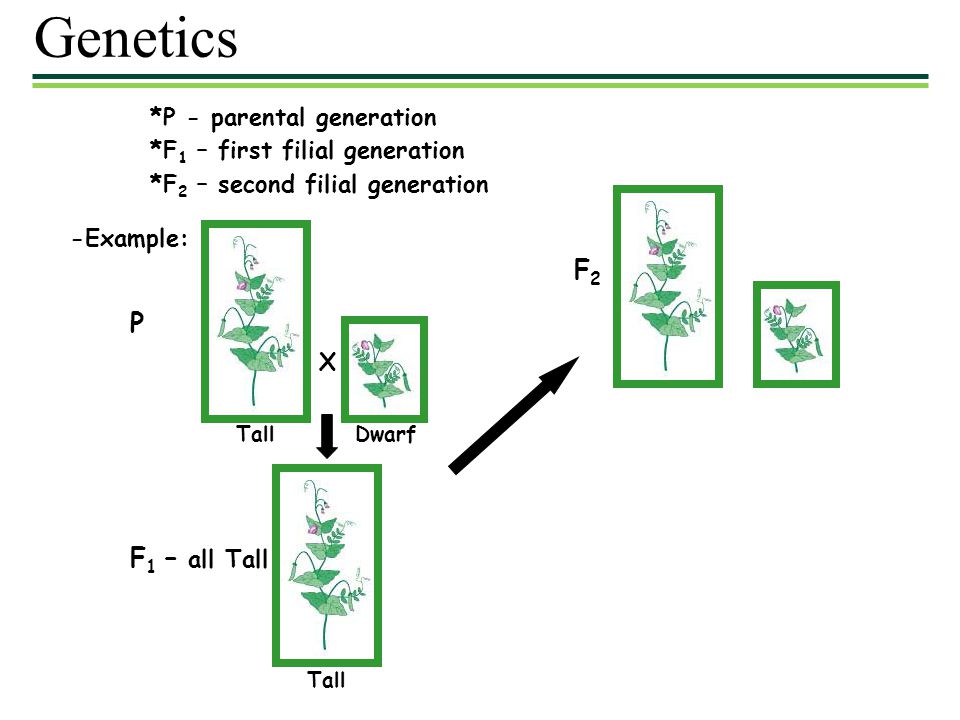 Genetics

*P - parental generation
*$F_1$ – first filial generation
*$F_2$ – second filial generation

-Example:

P

X

Tall

Dwarf

$F_1$ – all Tall

Tall

$F_2$